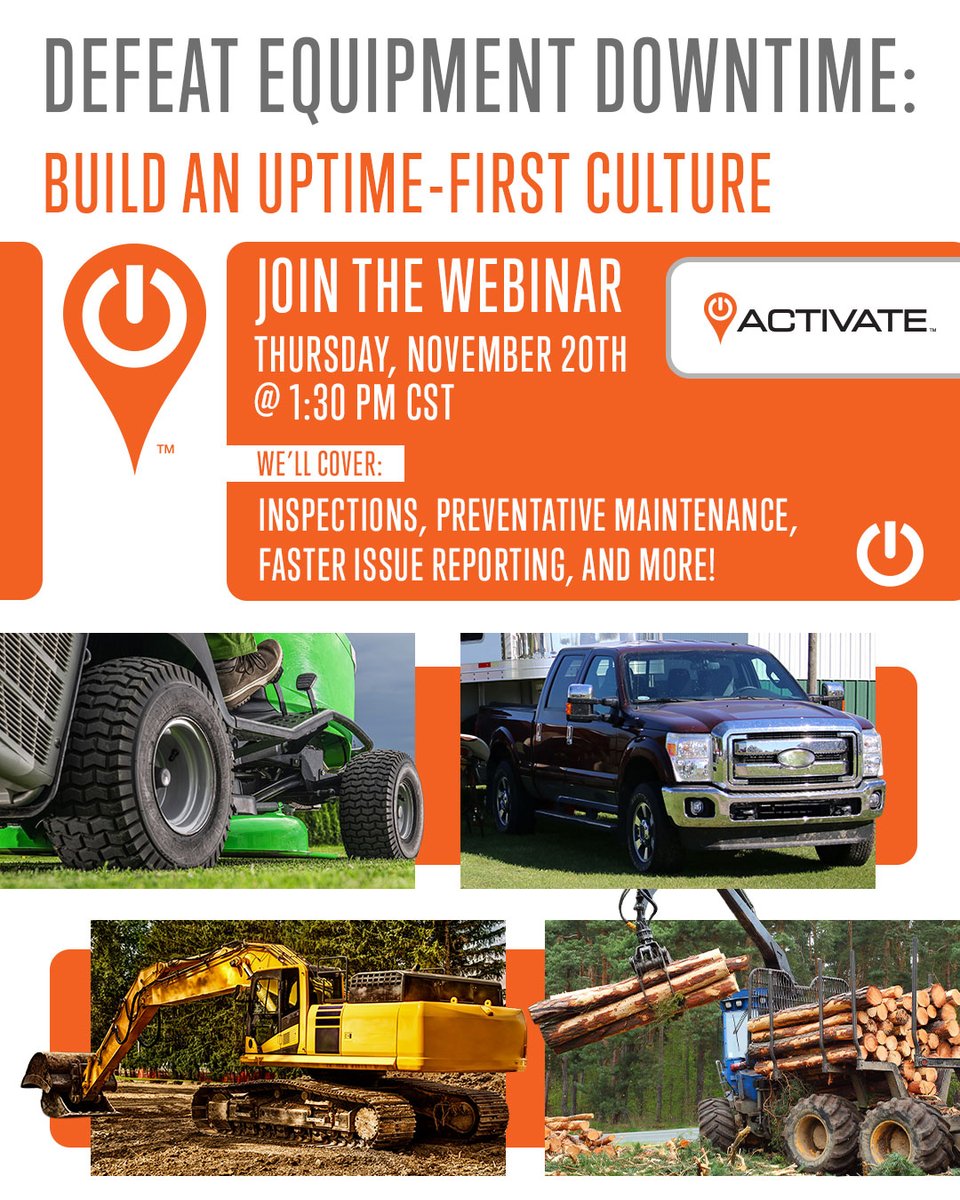 DEFEAT EQUIPMENT DOWNTIME:

BUILD AN UPTIME-FIRST CULTURE

™

JOIN THE WEBINAR

THURSDAY, NOVEMBER 20TH @ 1:30 PM CST

ACTIVATE™

WE'LL COVER:

INSPECTIONS, PREVENTATIVE MAINTENANCE, FASTER ISSUE REPORTING, AND MORE!